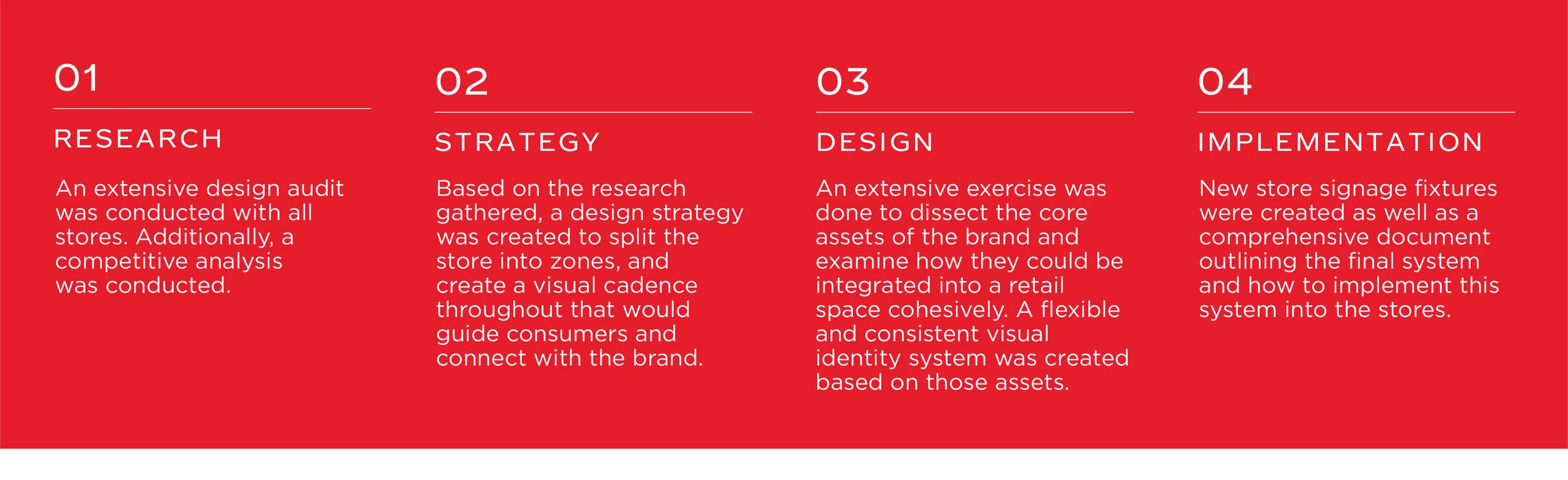 01

RESEARCH

An extensive design audit was conducted with all stores. Additionally, a competitive analysis was conducted.

02

STRATEGY

Based on the research gathered, a design strategy was created to split the store into zones, and create a visual cadence throughout that would guide consumers and connect with the brand.

03

DESIGN

An extensive exercise was done to dissect the core assets of the brand and examine how they could be integrated into a retail space cohesively. A flexible and consistent visual identity system was created based on those assets.

04

IMPLEMENTATION

New store signage fixtures were created as well as a comprehensive document outlining the final system and how to implement this system into the stores.